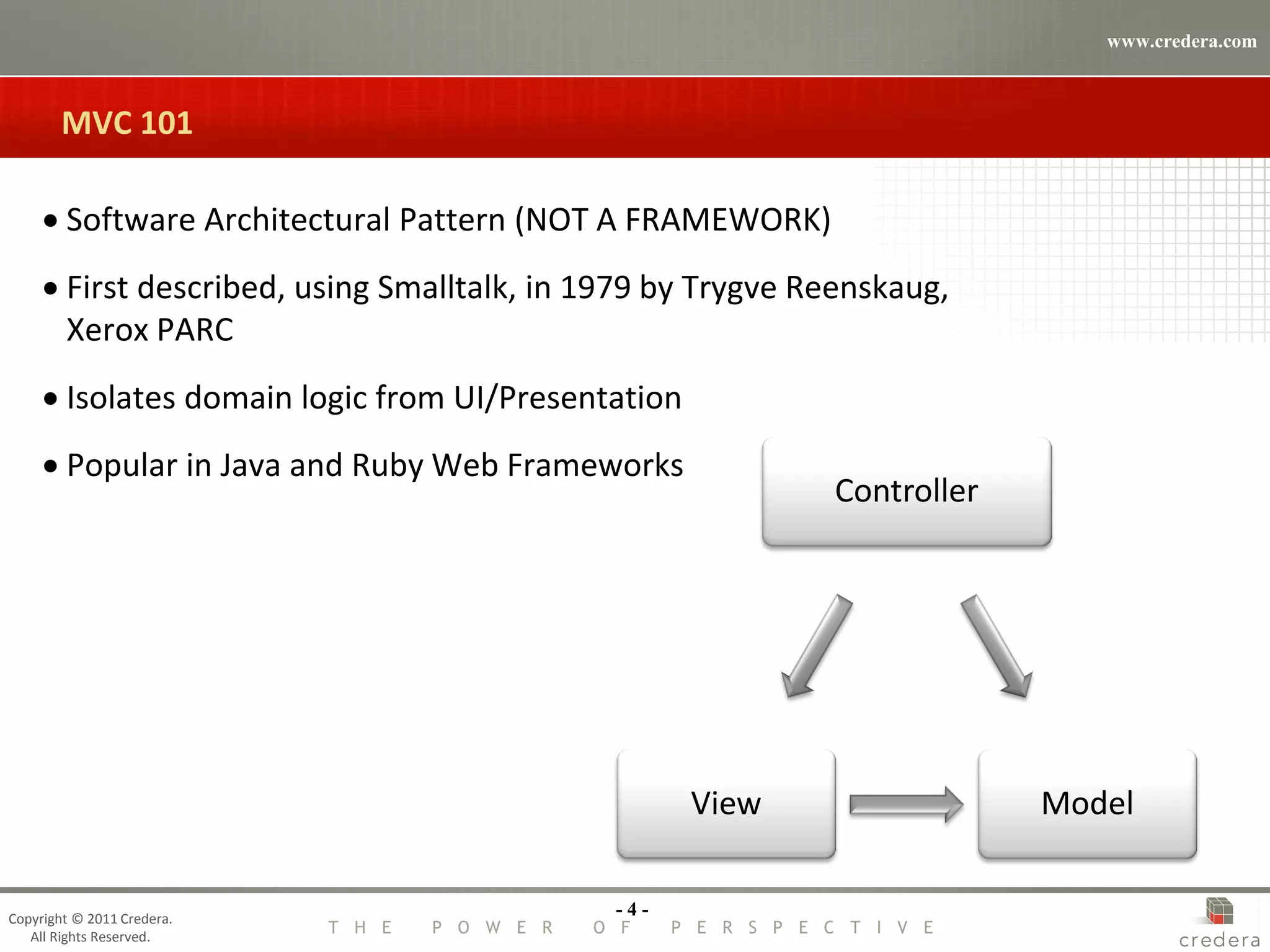 www.credera.com

MVC 101

• Software Architectural Pattern (NOT A FRAMEWORK)

• First described, using Smalltalk, in 1979 by Trygve Reenskaug, Xerox PARC

• Isolates domain logic from UI/Presentation

• Popular in Java and Ruby Web Frameworks

Controller

View

Model

Copyright © 2011 Credera. All Rights Reserved.

- 4 -

THE POWER OF PERSPECTIVE

credera